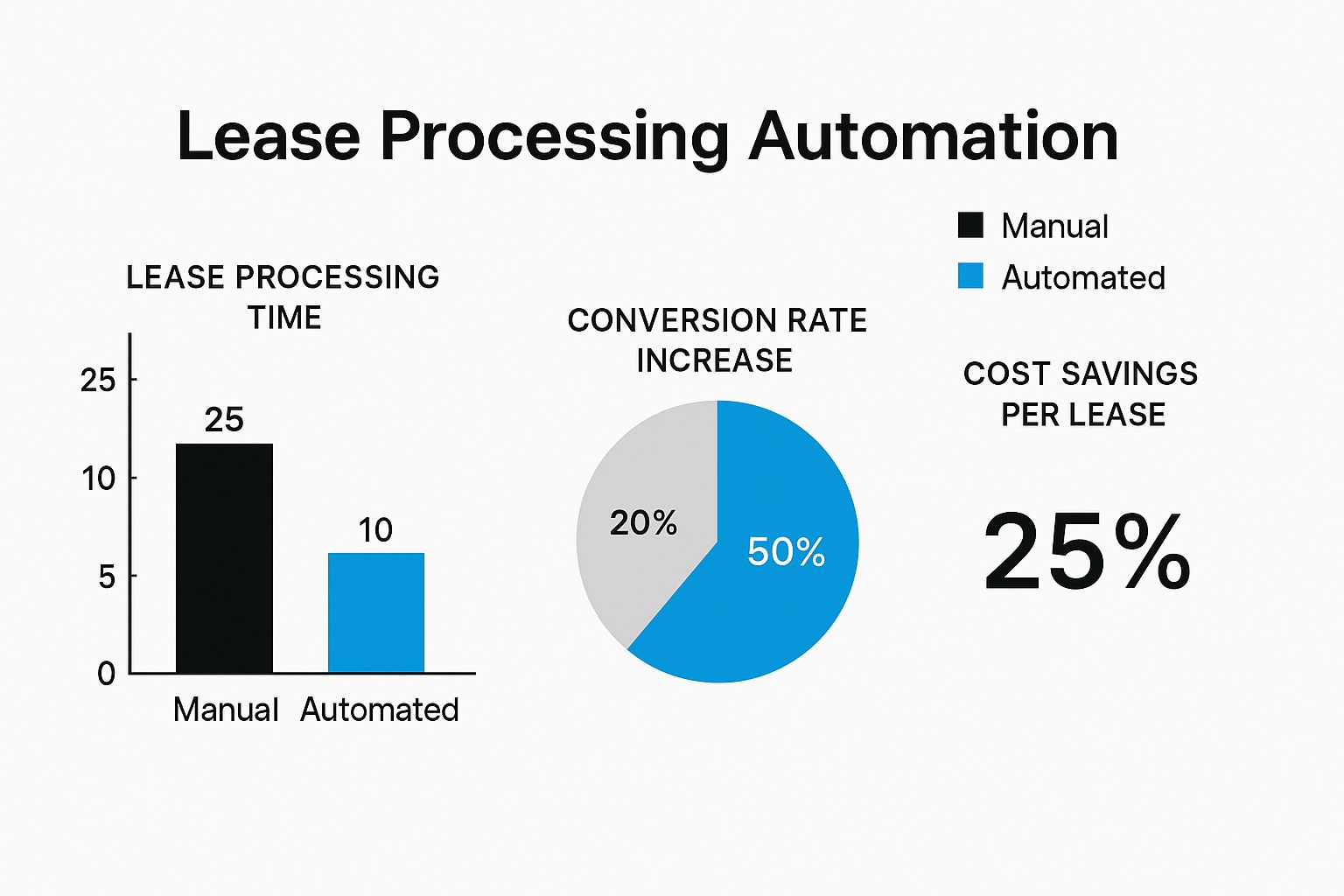 Lease Processing Automation

Manual
Automated

LEASE PROCESSING TIME

25
10
5
0

25
10

Manual Automated

CONVERSION RATE INCREASE

20%
50%

COST SAVINGS PER LEASE

25%